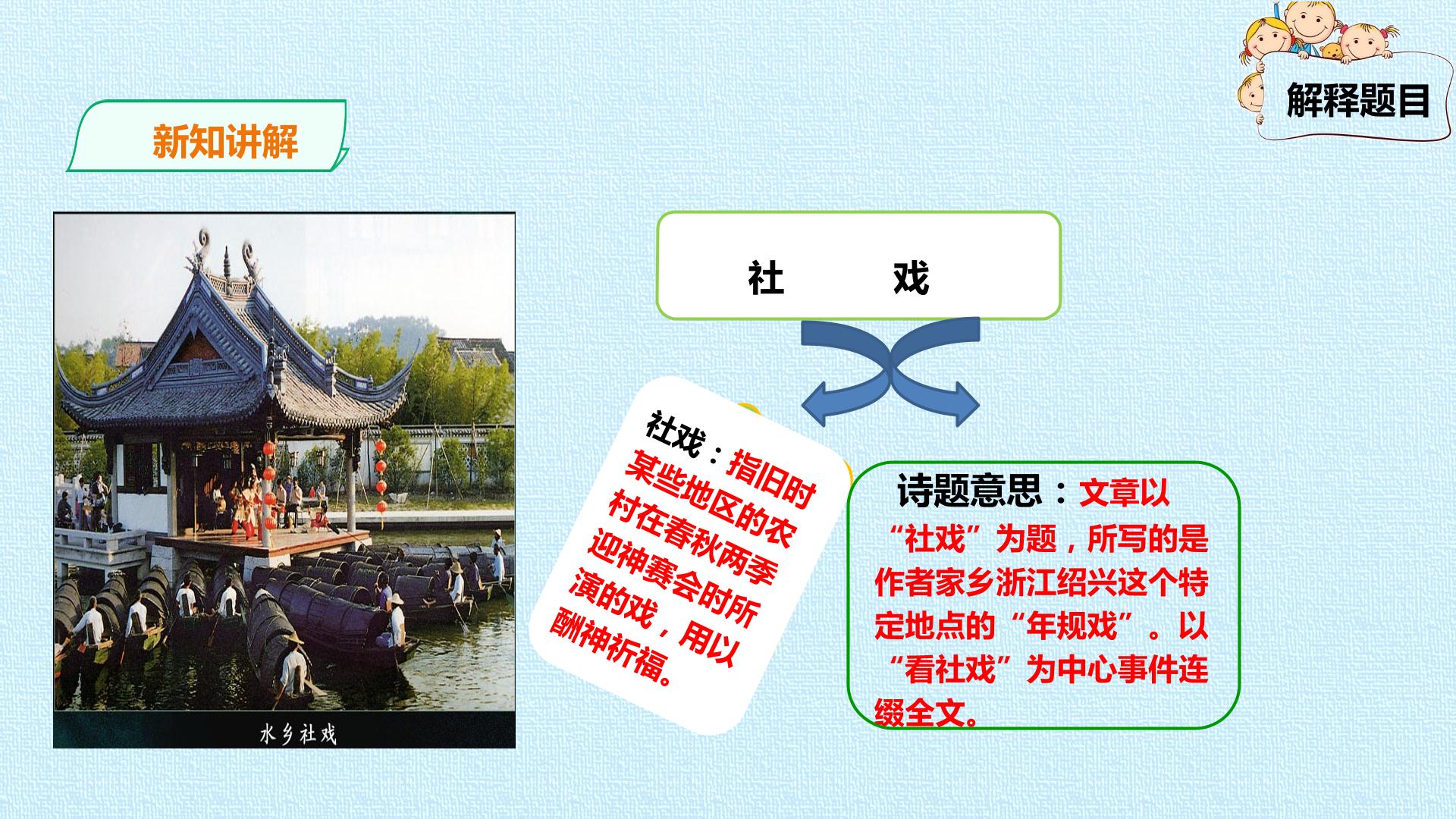 解释题目

新知讲解

水乡社戏

社　　戏

社戏：指旧时某些地区的农村在春秋两季迎神赛会时所演的戏，用以酬神祈福。

诗题意思：文章以“社戏”为题，所写的是作者家乡浙江绍兴这个特定地点的“年规戏”。以“看社戏”为中心事件连缀全文。